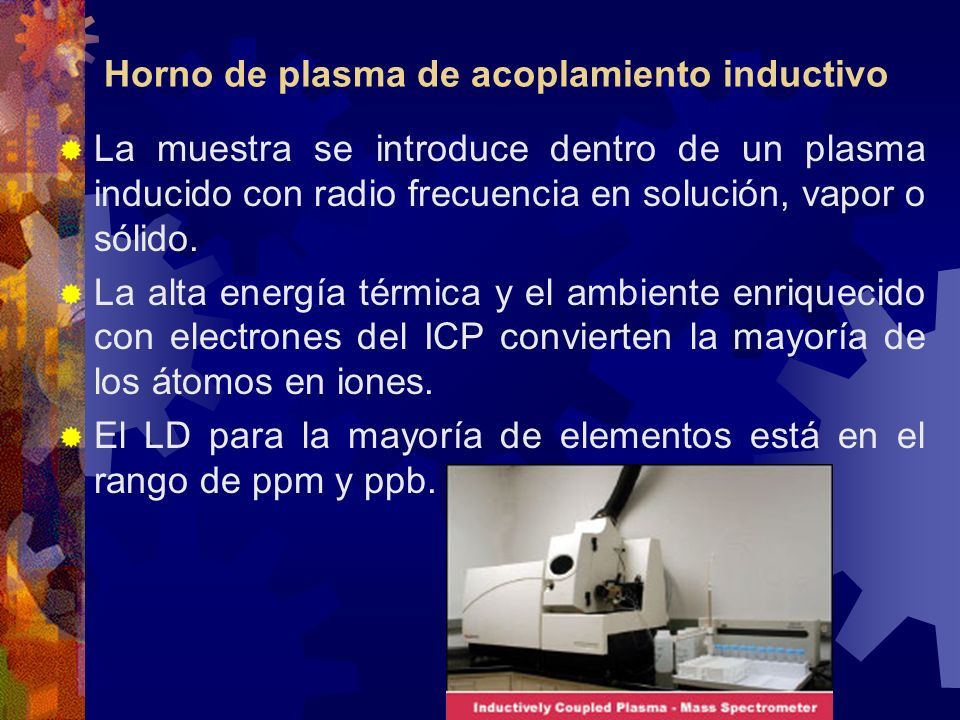 Horno de plasma de acoplamiento inductivo

La muestra se introduce dentro de un plasma inducido con radio frecuencia en solución, vapor o sólido.

La alta energía térmica y el ambiente enriquecido con electrones del ICP convierten la mayoría de los átomos en iones.

El LD para la mayoría de elementos está en el rango de ppm y ppb.

Inductively Coupled Plasma - Mass Spectrometer